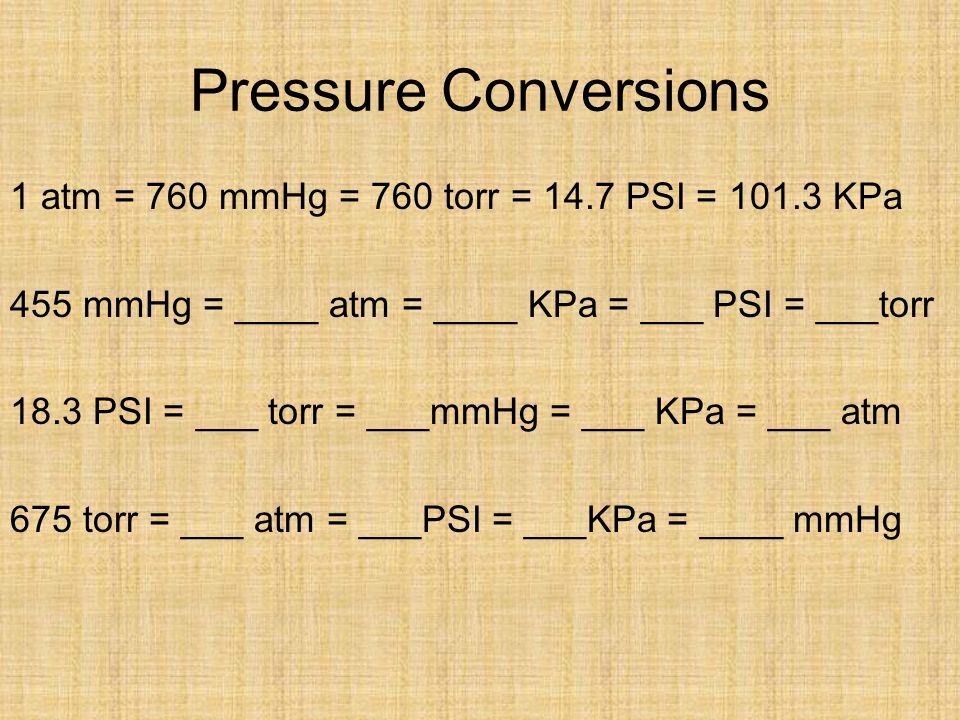 Pressure Conversions

1 atm = 760 mmHg = 760 torr = 14.7 PSI = 101.3 KPa

455 mmHg = ____ atm = ____ KPa = ___ PSI = ___torr

18.3 PSI = ___ torr = ___mmHg = ___ KPa = ___ atm

675 torr = ___ atm = ___PSI = ___KPa = ____ mmHg